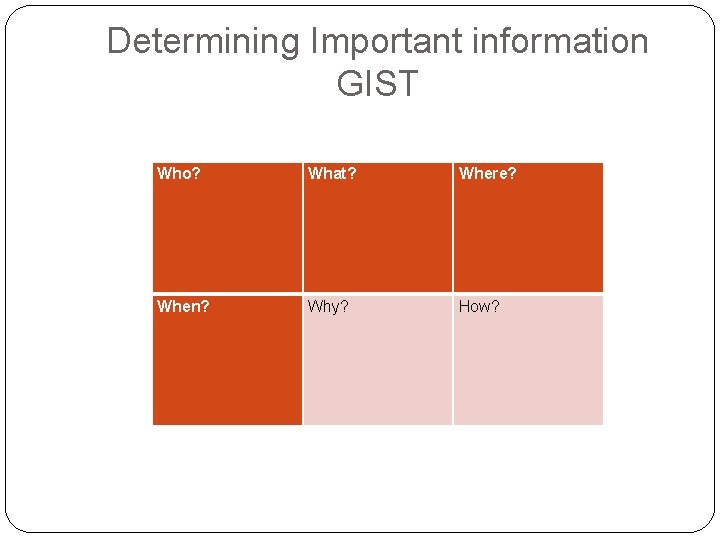 Determining Important information
GIST

| Who? | What? | Where? |
|---|---|---|
| When? | Why? | How? |